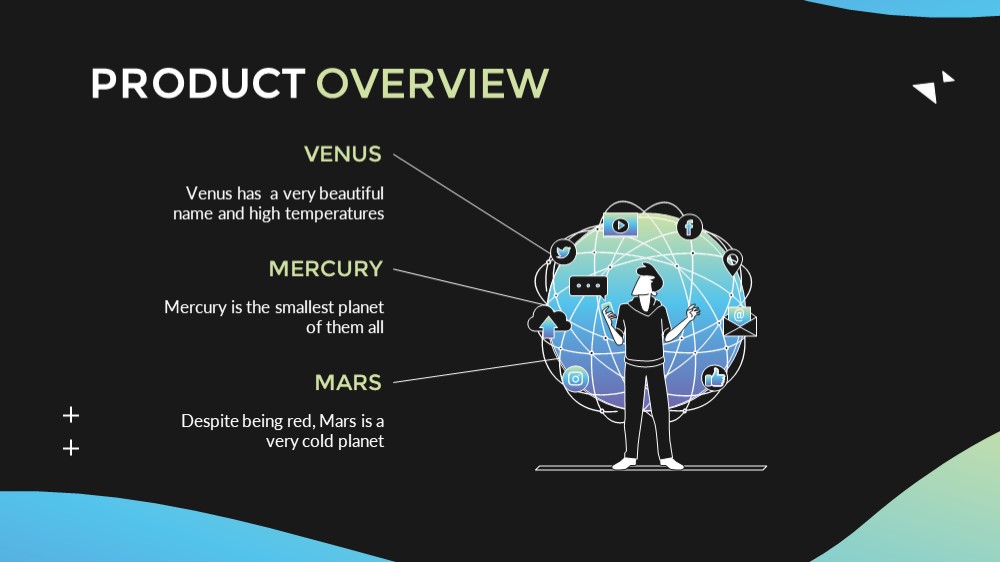 PRODUCT OVERVIEW

VENUS

Venus has  a very beautiful name and high temperatures

MERCURY

Mercury is the smallest planet of them all

MARS

Despite being red, Mars is a very cold planet